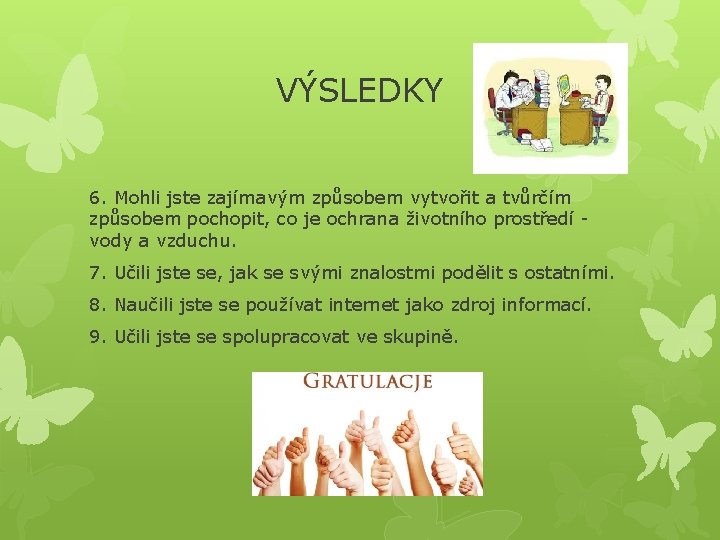 VÝSLEDKY

6. Mohli jste zajímavým způsobem vytvořit a tvůrčím způsobem pochopit, co je ochrana životního prostředí - vody a vzduchu.

7. Učili jste se, jak se svými znalostmi podělit s ostatními.

8. Naučili jste se používat internet jako zdroj informací.

9. Učili jste se spolupracovat ve skupině.

GRATULACJE